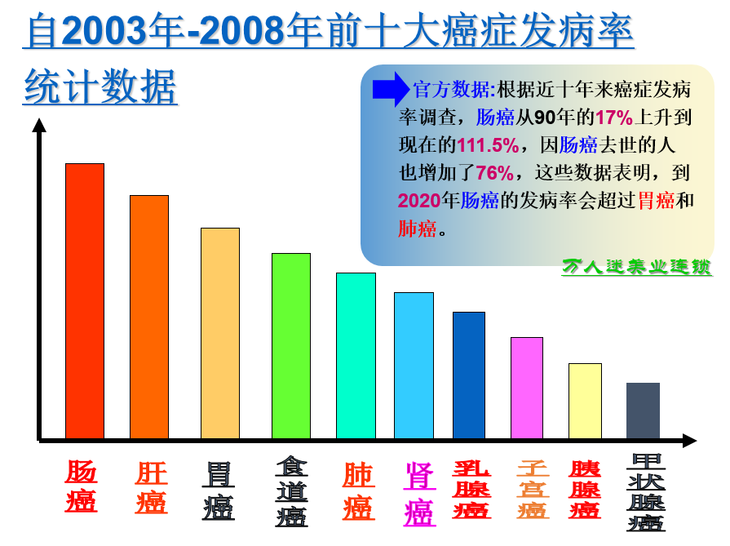 自2003年-2008年前十大癌症发病率统计数据

官方数据:根据近十年来癌症发病率调查，肠癌从90年的17%上升到现在的111.5%，因肠癌去世的人也增加了76%，这些数据表明，到2020年肠癌的发病率会超过胃癌和肺癌。

万人迷美业连锁

肠癌

肝癌

胃癌

食道癌

肺癌

肾癌

乳腺癌

子宫癌

胰腺癌

甲状腺癌